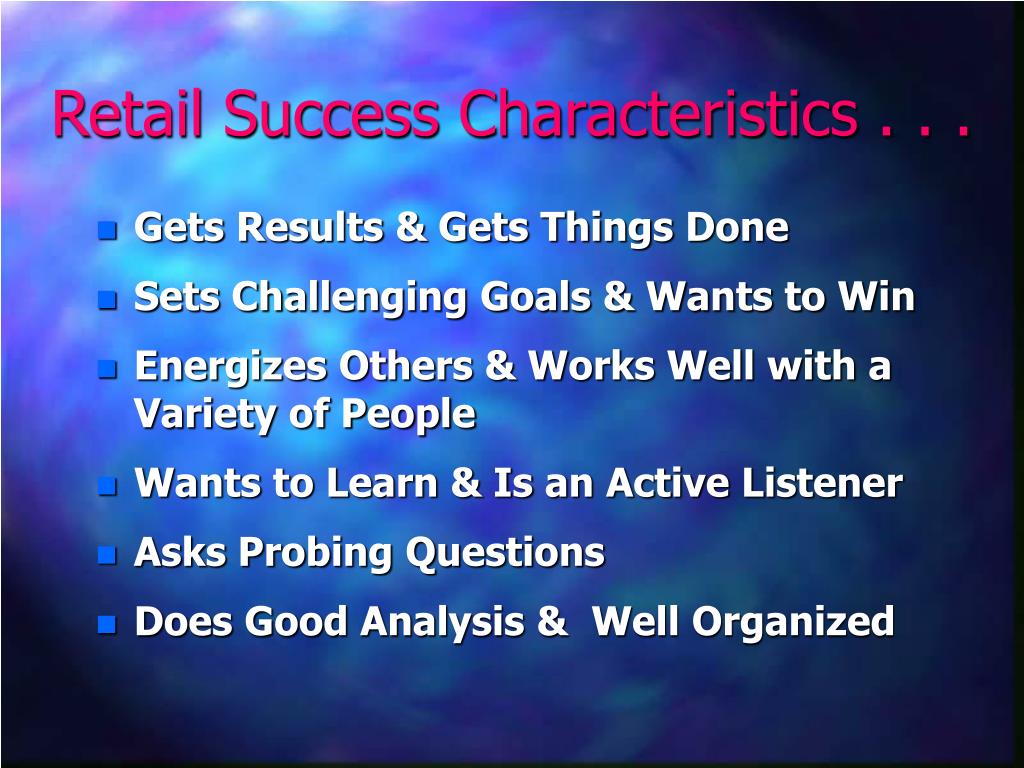 Retail Success Characteristics . . .

- Gets Results & Gets Things Done
- Sets Challenging Goals & Wants to Win
- Energizes Others & Works Well with a Variety of People
- Wants to Learn & Is an Active Listener
- Asks Probing Questions
- Does Good Analysis &  Well Organized